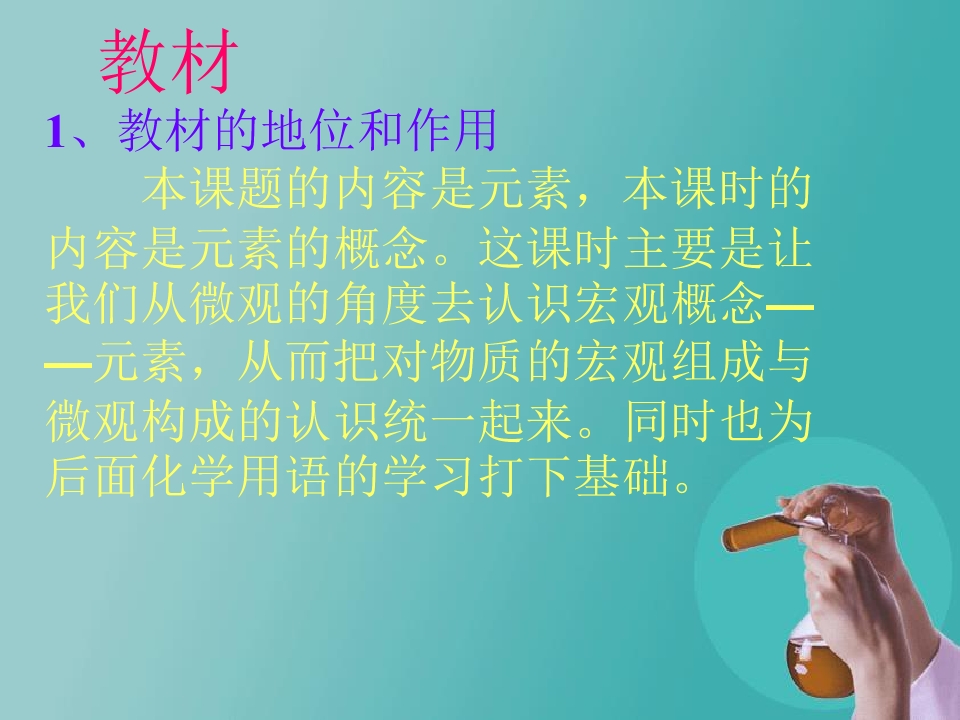 教材

1、教材的地位和作用

本课题的内容是元素，本课时的内容是元素的概念。这课时主要是让我们从微观的角度去认识宏观概念——元素，从而把对物质的宏观组成与微观构成的认识统一起来。同时也为后面化学用语的学习打下基础。